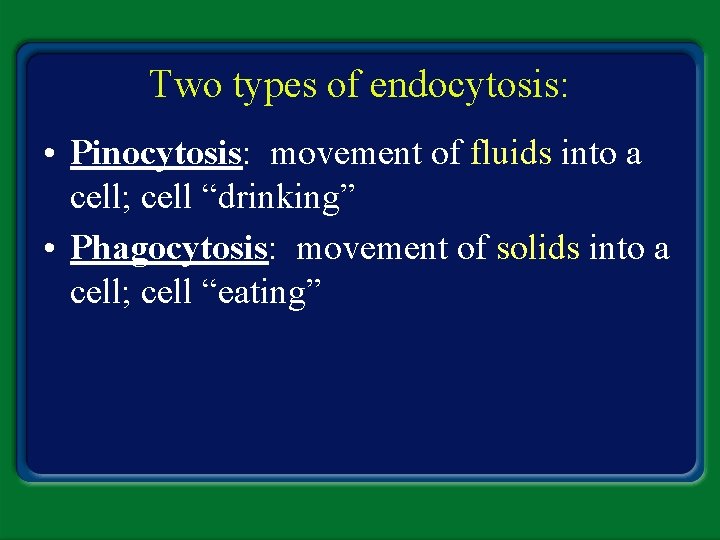 Two types of endocytosis:

• Pinocytosis: movement of fluids into a cell; cell “drinking”
• Phagocytosis: movement of solids into a cell; cell “eating”